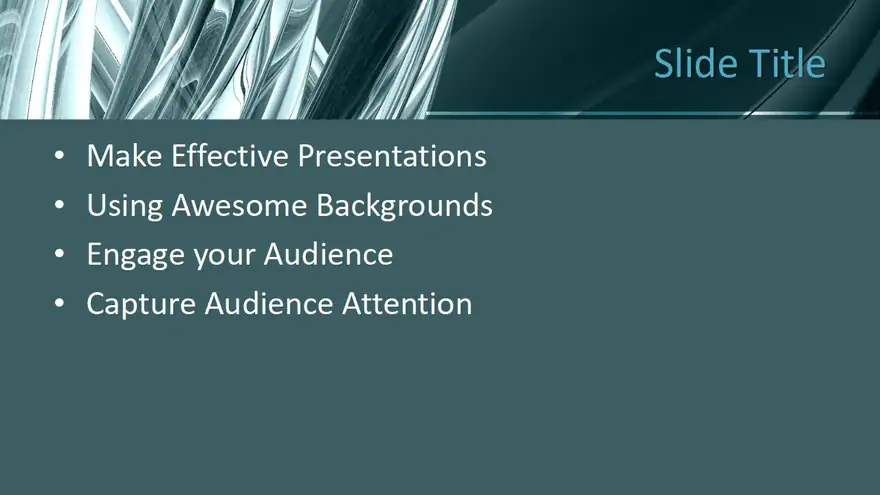 Slide Title

• Make Effective Presentations
• Using Awesome Backgrounds
• Engage your Audience
• Capture Audience Attention